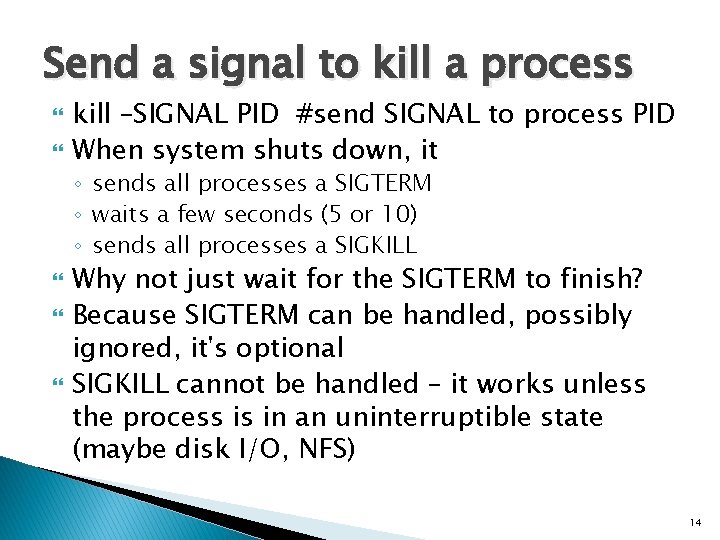 Send a signal to kill a process

kill –SIGNAL PID #send SIGNAL to process PID

When system shuts down, it
◦ sends all processes a SIGTERM
◦ waits a few seconds (5 or 10)
◦ sends all processes a SIGKILL

Why not just wait for the SIGTERM to finish?

Because SIGTERM can be handled, possibly ignored, it's optional

SIGKILL cannot be handled – it works unless the process is in an uninterruptible state (maybe disk I/O, NFS)

14